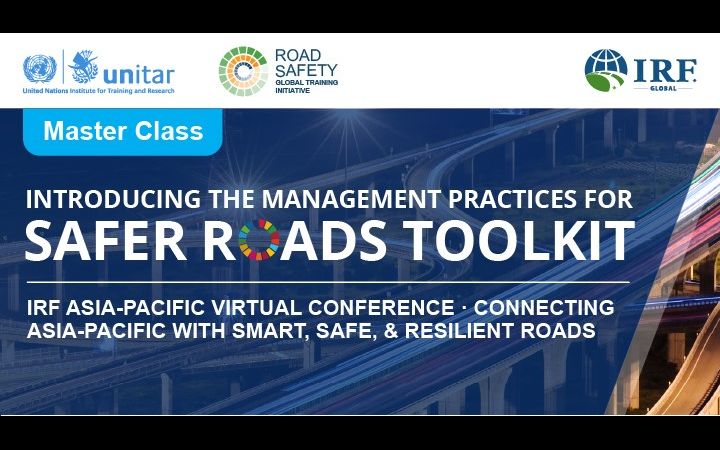 unitar
United Nations Institute for Training and Research

ROAD SAFETY
GLOBAL TRAINING INITIATIVE

IRF
GLOBAL

Master Class

INTRODUCING THE MANAGEMENT PRACTICES FOR
SAFER ROADS TOOLKIT

IRF ASIA-PACIFIC VIRTUAL CONFERENCE · CONNECTING ASIA-PACIFIC WITH SMART, SAFE, & RESILIENT ROADS